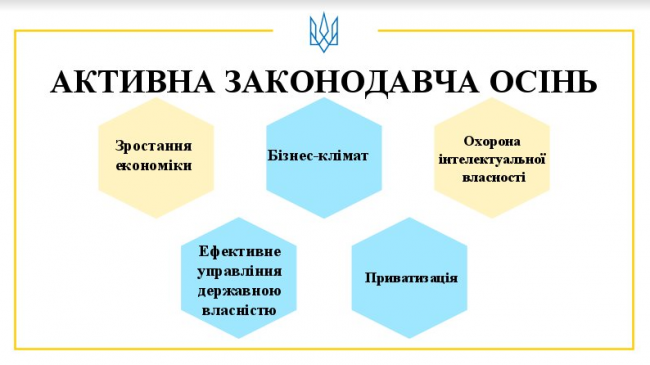 АКТИВНА ЗАКОНОДАВЧА ОСІНЬ

Зростання економіки

Бізнес-клімат

Охорона інтелектуальної власності

Ефективне управління державною власністю

Приватизація